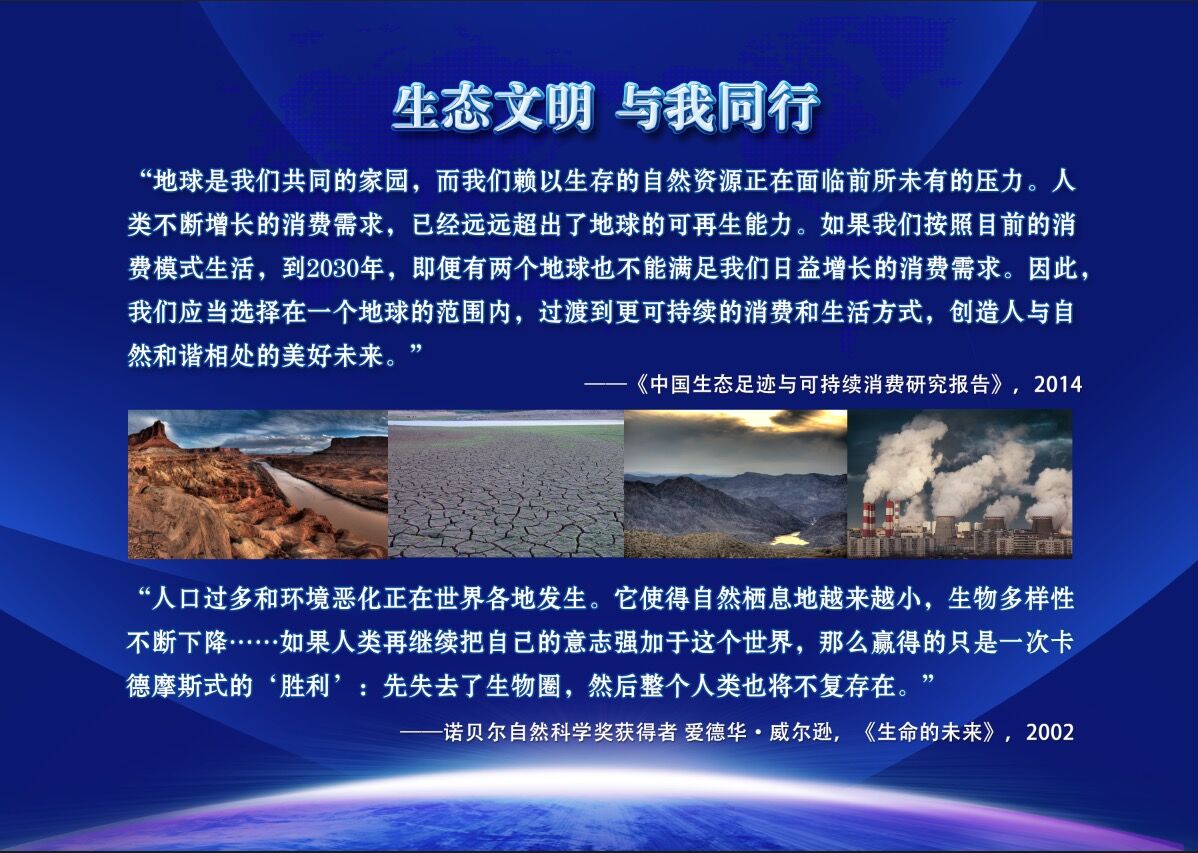 生态文明 与我同行

“地球是我们共同的家园，而我们赖以生存的自然资源正在面临前所未有的压力。人类不断增长的消费需求，已经远远超出了地球的可再生能力。如果我们按照目前的消费模式生活，到2030年，即便有两个地球也不能满足我们日益增长的消费需求。因此，我们应当选择在一个地球的范围内，过渡到更可持续的消费和生活方式，创造人与自然和谐相处的美好未来。”

——《中国生态足迹与可持续消费研究报告》，2014

“人口过多和环境恶化正在世界各地发生。它使得自然栖息地越来越小，生物多样性不断下降……如果人类再继续把自己的意志强加于这个世界，那么赢得的只是一次卡德摩斯式的‘胜利’：先失去了生物圈，然后整个人类也将不复存在。”

——诺贝尔自然科学奖获得者 爱德华·威尔逊，《生命的未来》，2002